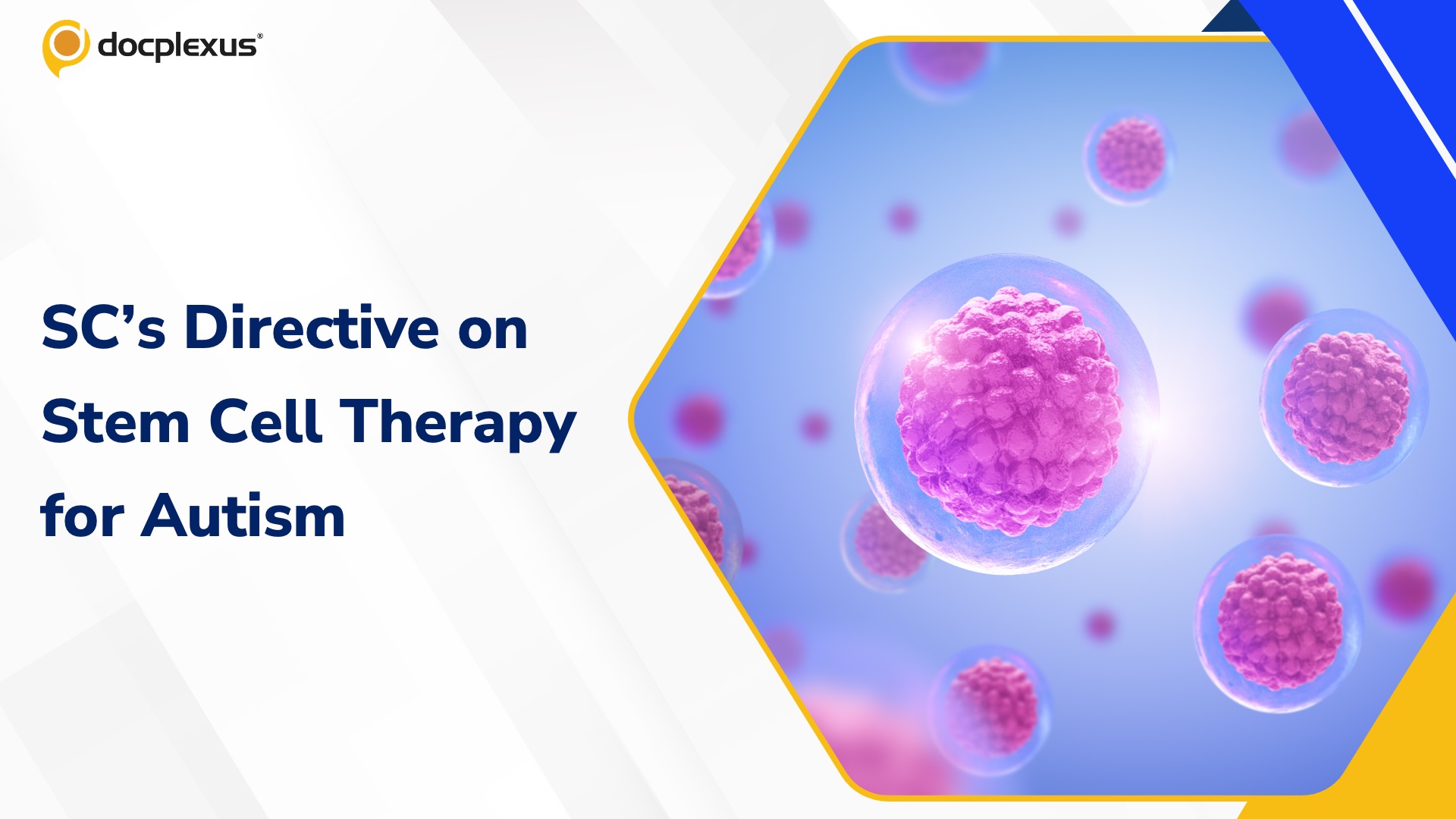 docplexus®

SC's Directive on Stem Cell Therapy for Autism